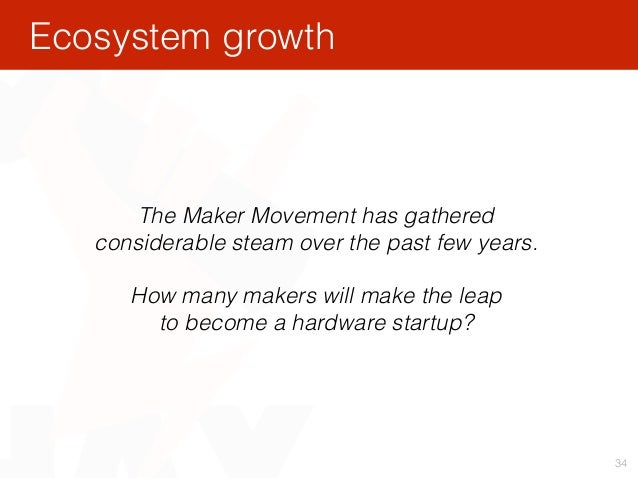 Ecosystem growth

The Maker Movement has gathered considerable steam over the past few years.

How many makers will make the leap to become a hardware startup?

34